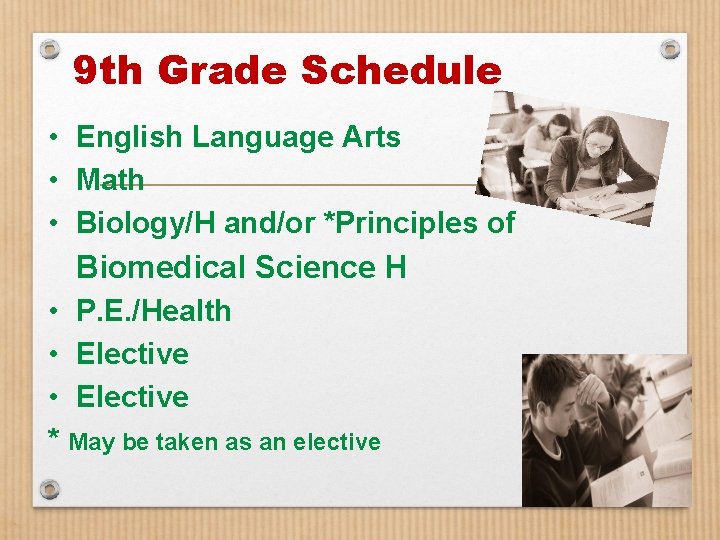 9th Grade Schedule

• English Language Arts
• Math
• Biology/H and/or *Principles of Biomedical Science H
• P.E./Health
• Elective
• Elective

* May be taken as an elective